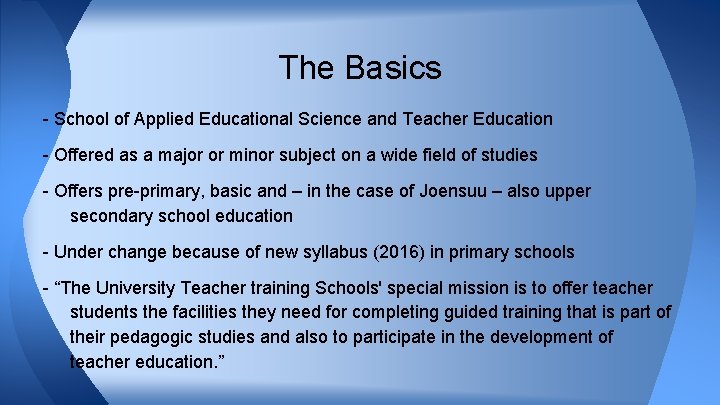 The Basics

- School of Applied Educational Science and Teacher Education

- Offered as a major or minor subject on a wide field of studies

- Offers pre-primary, basic and – in the case of Joensuu – also upper secondary school education

- Under change because of new syllabus (2016) in primary schools

- “The University Teacher training Schools' special mission is to offer teacher students the facilities they need for completing guided training that is part of their pedagogic studies and also to participate in the development of teacher education.”